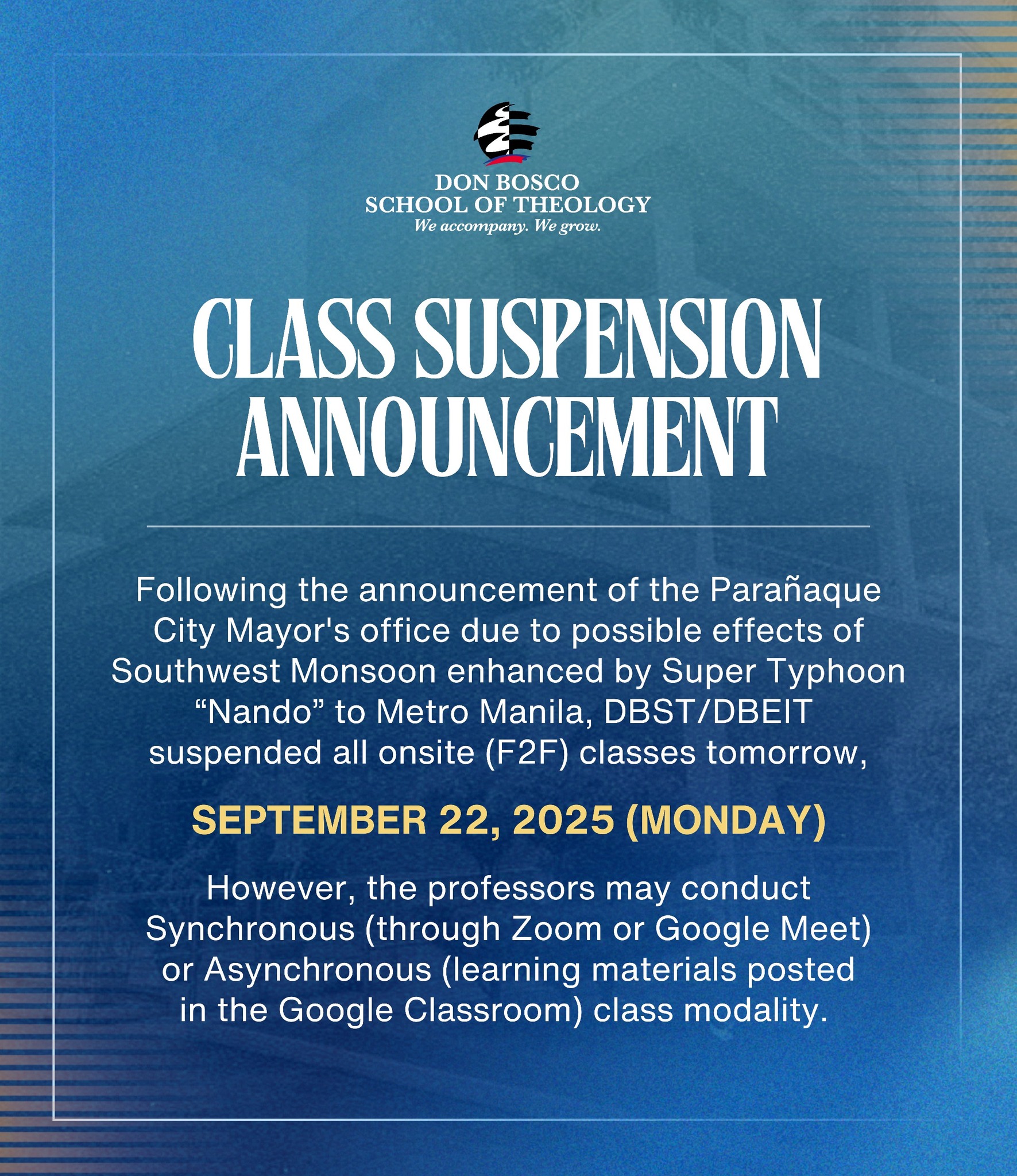 DON BOSCO
SCHOOL OF THEOLOGY
We accompany. We grow.

CLASS SUSPENSION ANNOUNCEMENT

Following the announcement of the Parañaque City Mayor's office due to possible effects of Southwest Monsoon enhanced by Super Typhoon "Nando" to Metro Manila, DBST/DBEIT suspended all onsite (F2F) classes tomorrow,

SEPTEMBER 22, 2025 (MONDAY)

However, the professors may conduct Synchronous (through Zoom or Google Meet) or Asynchronous (learning materials posted in the Google Classroom) class modality.